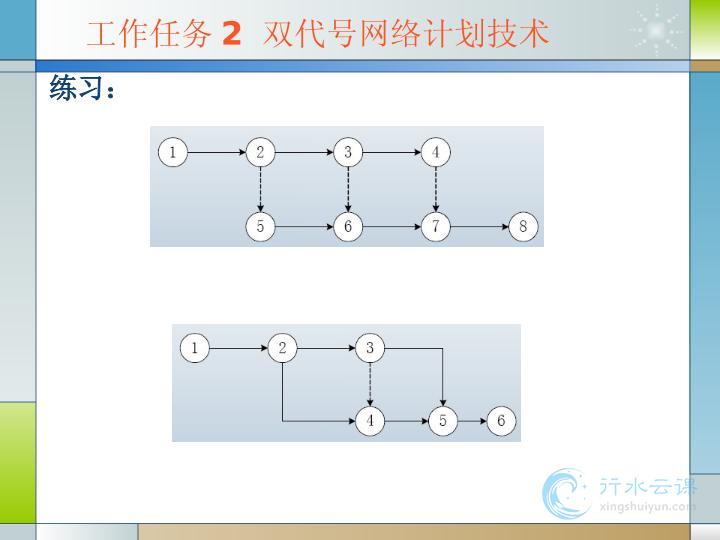 工作任务 2 双代号网络计划技术

练习：

1 2 3 4
5 6 7 8

1 2 3
4 5 6

行水云课
xingshuiyun.com